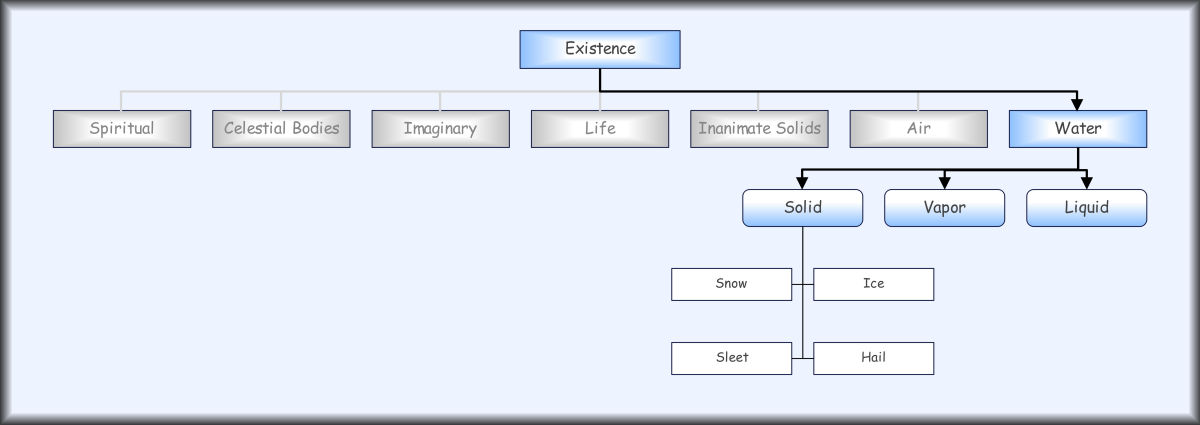 Existence

Spiritual
Celestial Bodies
Imaginary
Life
Inanimate Solids
Air
Water

Solid
Vapor
Liquid

Snow
Ice
Sleet
Hail